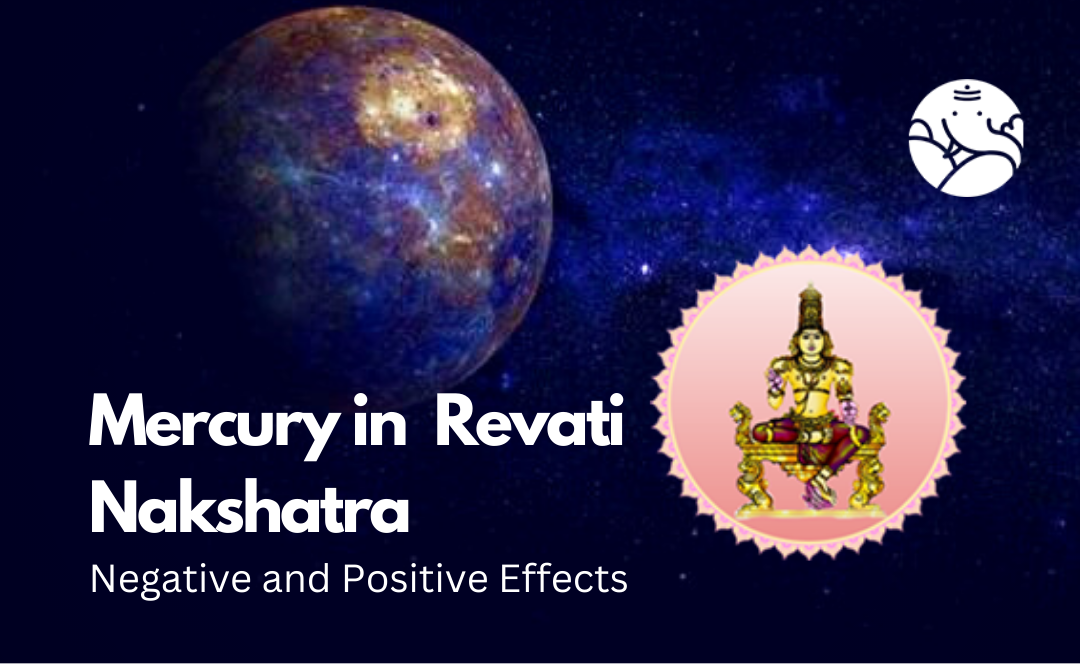 Mercury in Revati Nakshatra

Negative and Positive Effects